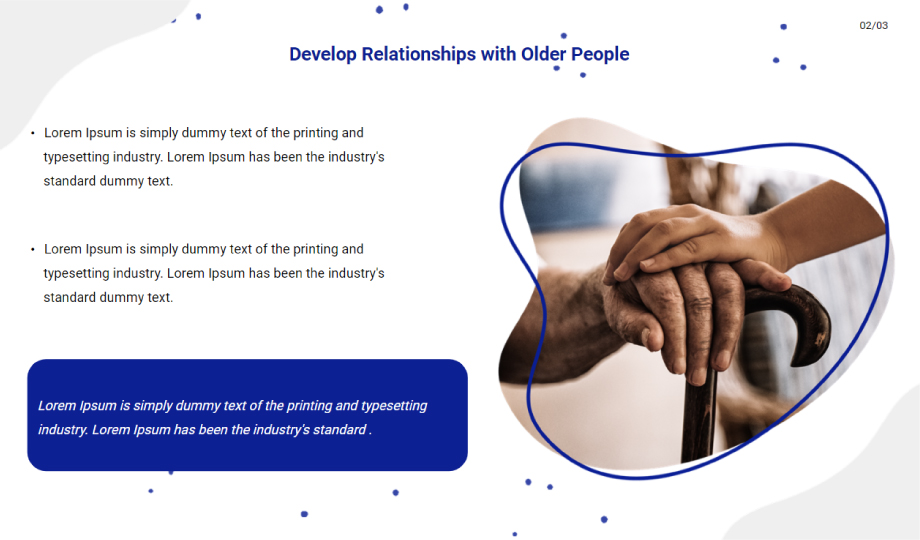 02/03

Develop Relationships with Older People

• Lorem Ipsum is simply dummy text of the printing and typesetting industry. Lorem Ipsum has been the industry's standard dummy text.

• Lorem Ipsum is simply dummy text of the printing and typesetting industry. Lorem Ipsum has been the industry's standard dummy text.

Lorem Ipsum is simply dummy text of the printing and typesetting industry. Lorem Ipsum has been the industry's standard .